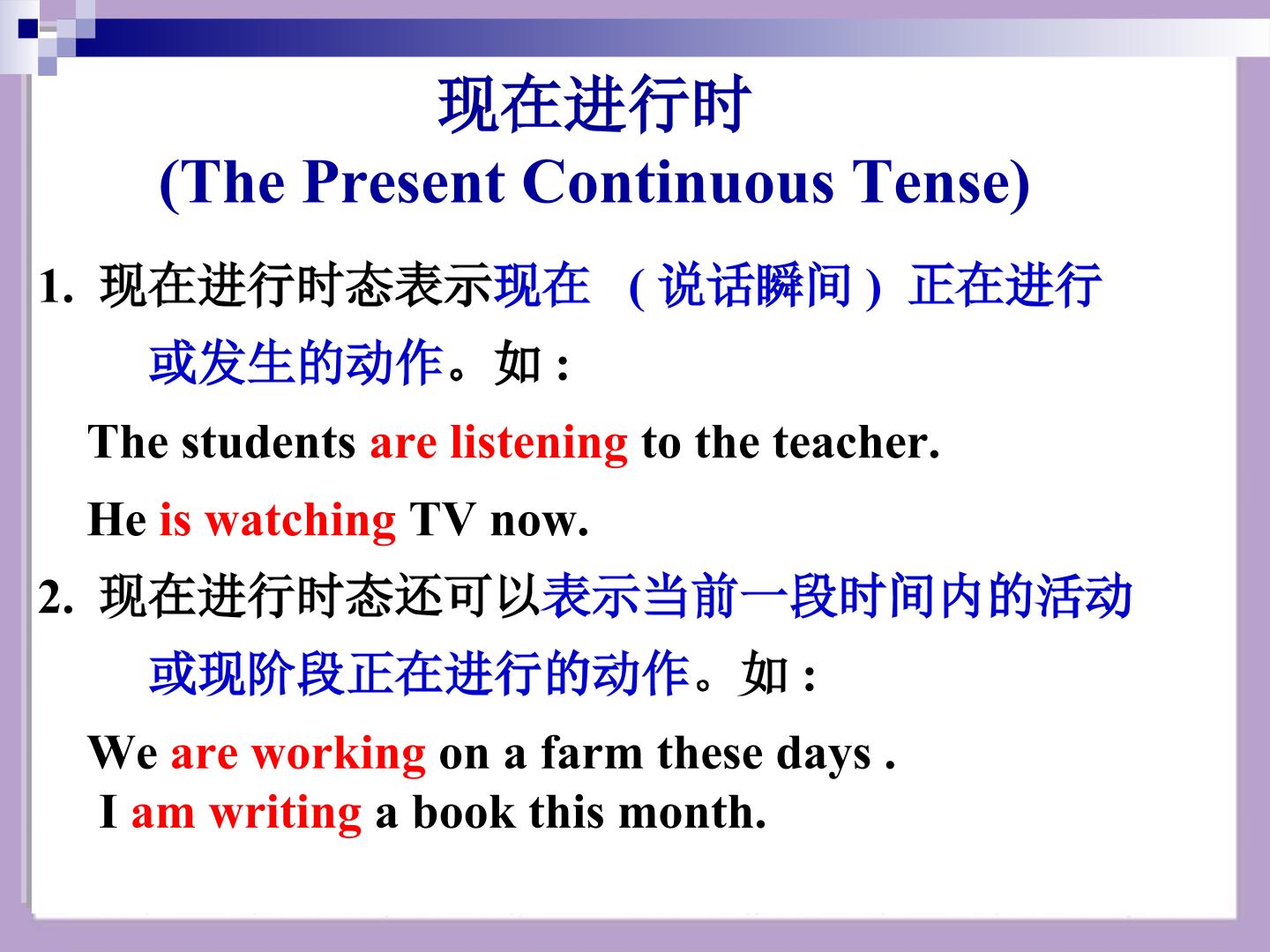 现在进行时
(The Present Continuous Tense)

1. 现在进行时态表示现在 ( 说话瞬间 ) 正在进行或发生的动作。如 :

The students are listening to the teacher.

He is watching TV now.

2. 现在进行时态还可以表示当前一段时间内的活动或现阶段正在进行的动作。如 :

We are working on a farm these days .
I am writing a book this month.